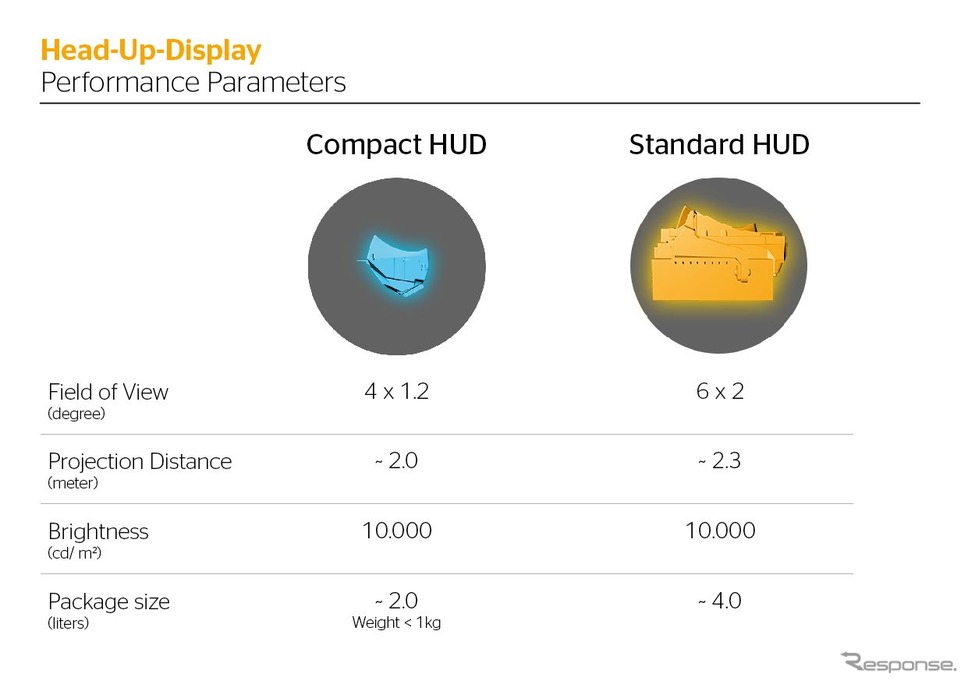 Head-Up-Display
Performance Parameters

| | Compact HUD | Standard HUD |
|---|---|---|
| Field of View (degree) | 4 x 1.2 | 6 x 2 |
| Projection Distance (meter) | ~ 2.0 | ~ 2.3 |
| Brightness (cd/ m²) | 10.000 | 10.000 |
| Package size (liters) | ~ 2.0 Weight < 1kg | ~ 4.0 |

Response.